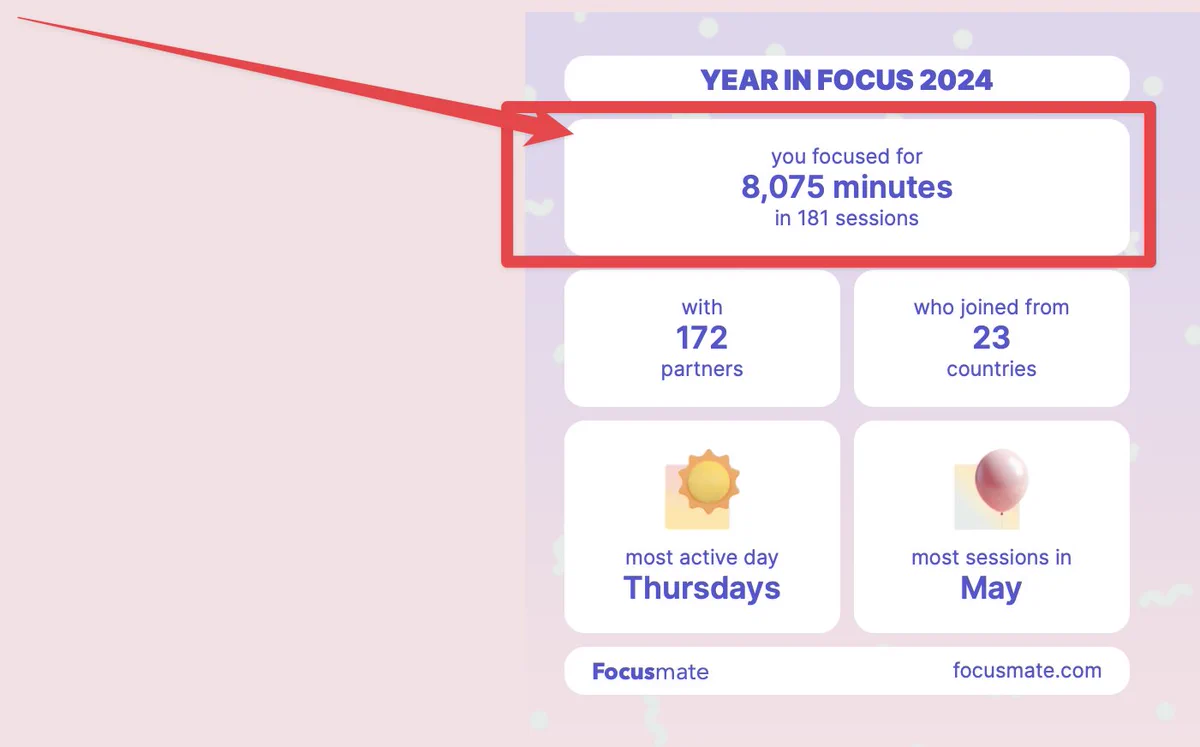 YEAR IN FOCUS 2024

you focused for
8,075 minutes
in 181 sessions

with
172
partners

who joined from
23
countries

most active day
Thursdays

most sessions in
May

Focusmate

focusmate.com